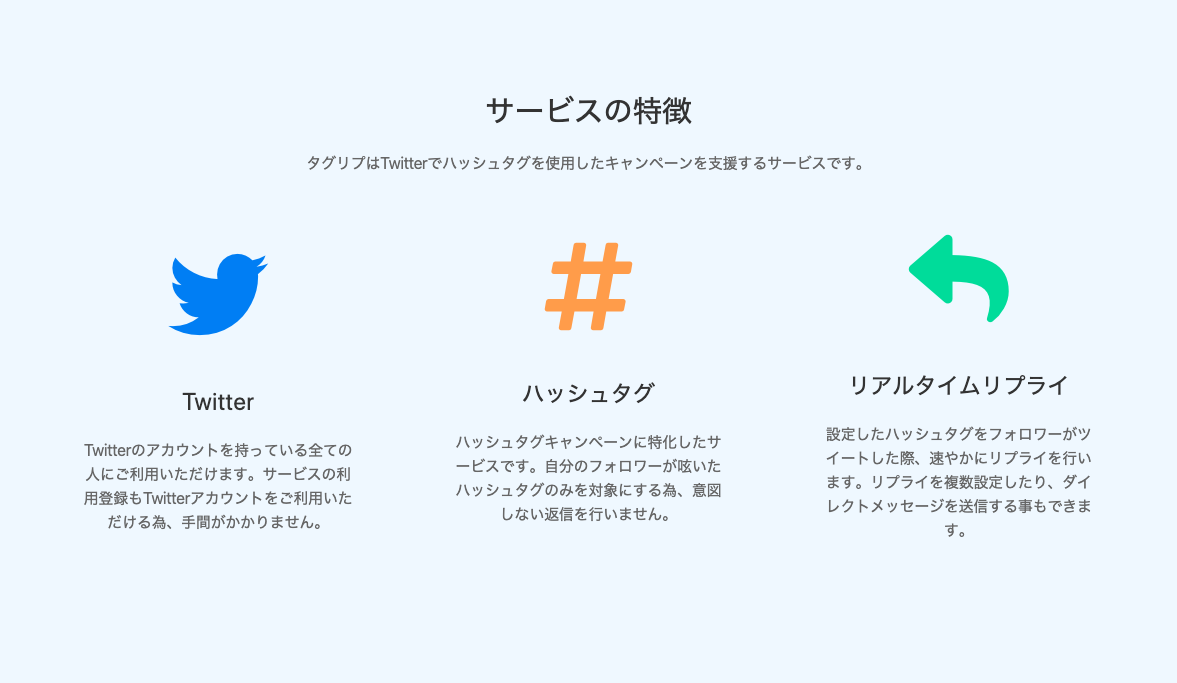 サービスの特徴

タグリプはTwitterでハッシュタグを使用したキャンペーンを支援するサービスです。

Twitter

Twitterのアカウントを持っている全ての人にご利用いただけます。サービスの利用登録もTwitterアカウントをご利用いただける為、手間がかかりません。

ハッシュタグ

ハッシュタグキャンペーンに特化したサービスです。自分のフォロワーが呟いたハッシュタグのみを対象にする為、意図しない返信を行いません。

リアルタイムリプライ

設定したハッシュタグをフォロワーがツイートした際、速やかにリプライを行います。リプライを複数設定したり、ダイレクトメッセージを送信する事もできます。